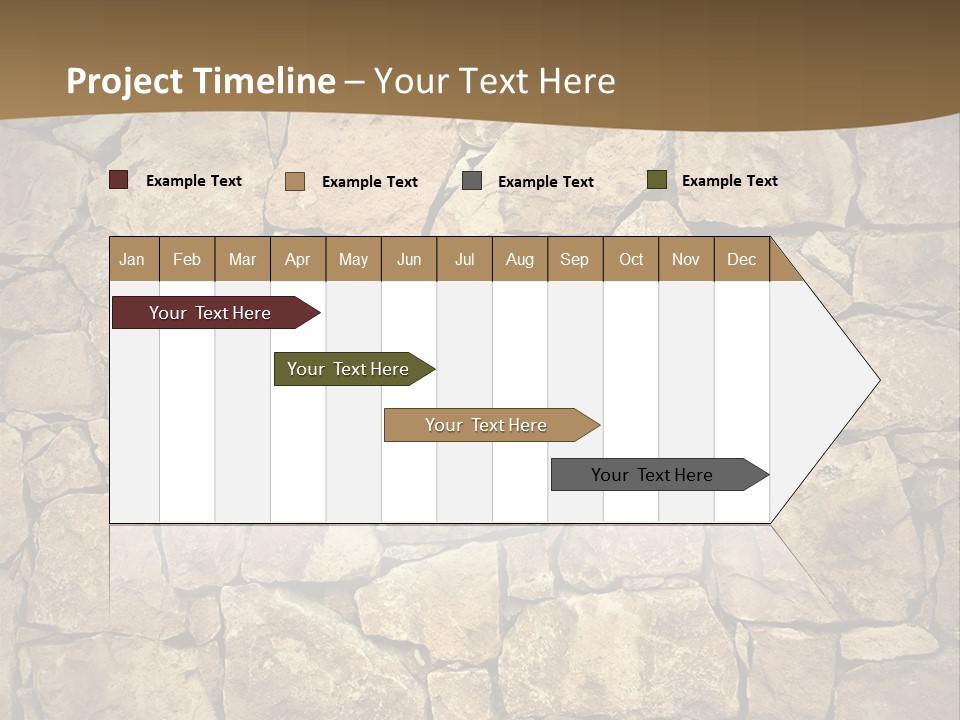 Project Timeline – Your Text Here

Example Text

Example Text

Example Text

Example Text

| Jan | Feb | Mar | Apr | May | Jun | Jul | Aug | Sep | Oct | Nov | Dec |
|---|---|---|---|---|---|---|---|---|---|---|---|

Your Text Here

Your Text Here

Your Text Here

Your Text Here